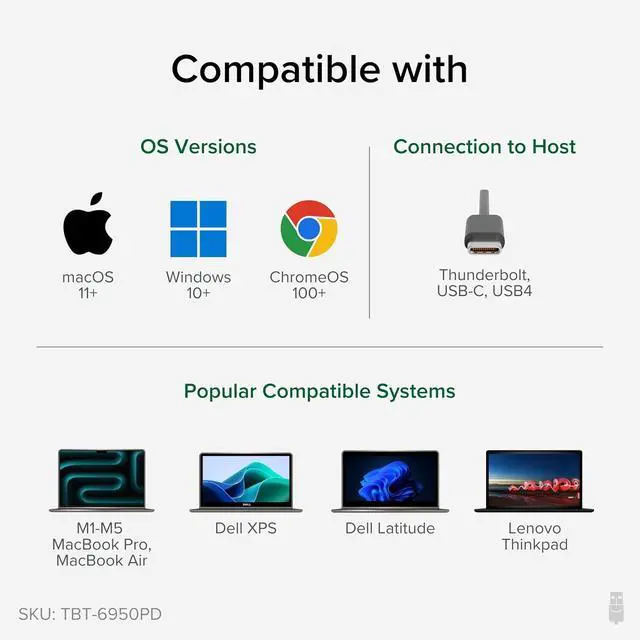 Compatible with

OS Versions

macOS 11+

Windows 10+

ChromeOS 100+

Connection to Host

Thunderbolt, USB-C, USB4

Popular Compatible Systems

M1-M5 MacBook Pro, MacBook Air

Dell XPS

Dell Latitude

Lenovo Thinkpad

SKU: TBT-6950PD